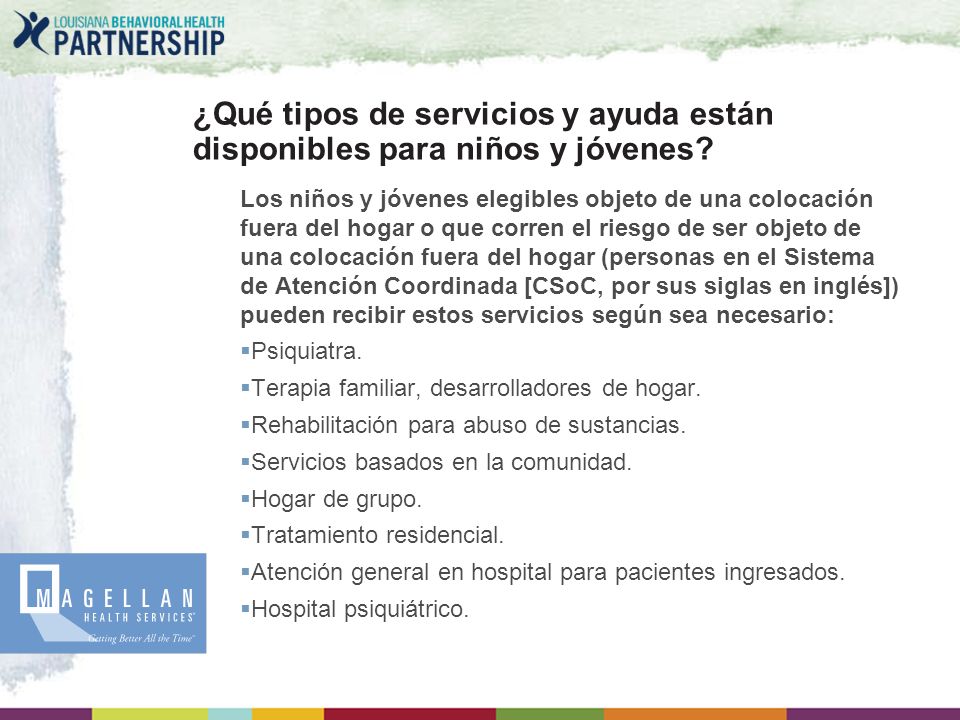 LOUISIANA BEHAVIORAL HEALTH
PARTNERSHIP

¿Qué tipos de servicios y ayuda están disponibles para niños y jóvenes?

Los niños y jóvenes elegibles objeto de una colocación fuera del hogar o que corren el riesgo de ser objeto de una colocación fuera del hogar (personas en el Sistema de Atención Coordinada [CSoC, por sus siglas en inglés]) pueden recibir estos servicios según sea necesario:

▪Psiquiatra.

▪Terapia familiar, desarrolladores de hogar.

▪Rehabilitación para abuso de sustancias.

▪Servicios basados en la comunidad.

▪Hogar de grupo.

▪Tratamiento residencial.

▪Atención general en hospital para pacientes ingresados.

▪Hospital psiquiátrico.

MAGELLAN
HEALTH SERVICES
Getting Better All the Time